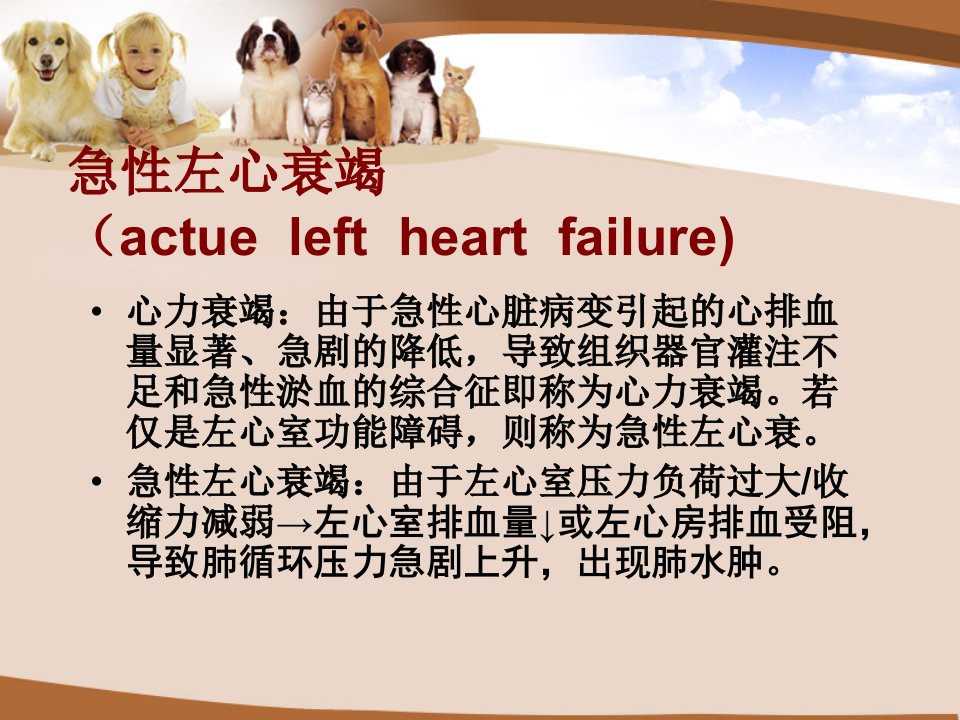 急性左心衰竭

（actue left heart failure)

• 心力衰竭：由于急性心脏病变引起的心排血量显著、急剧的降低，导致组织器官灌注不足和急性淤血的综合征即称为心力衰竭。若仅是左心室功能障碍，则称为急性左心衰。
• 急性左心衰竭：由于左心室压力负荷过大/收缩力减弱→左心室排血量↓或左心房排血受阻，导致肺循环压力急剧上升，出现肺水肿。